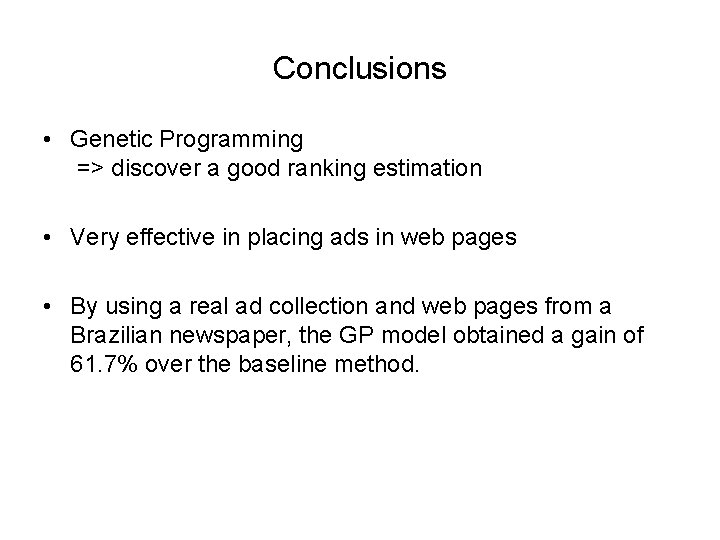 Conclusions

• Genetic Programming
=> discover a good ranking estimation

• Very effective in placing ads in web pages

• By using a real ad collection and web pages from a Brazilian newspaper, the GP model obtained a gain of 61.7% over the baseline method.